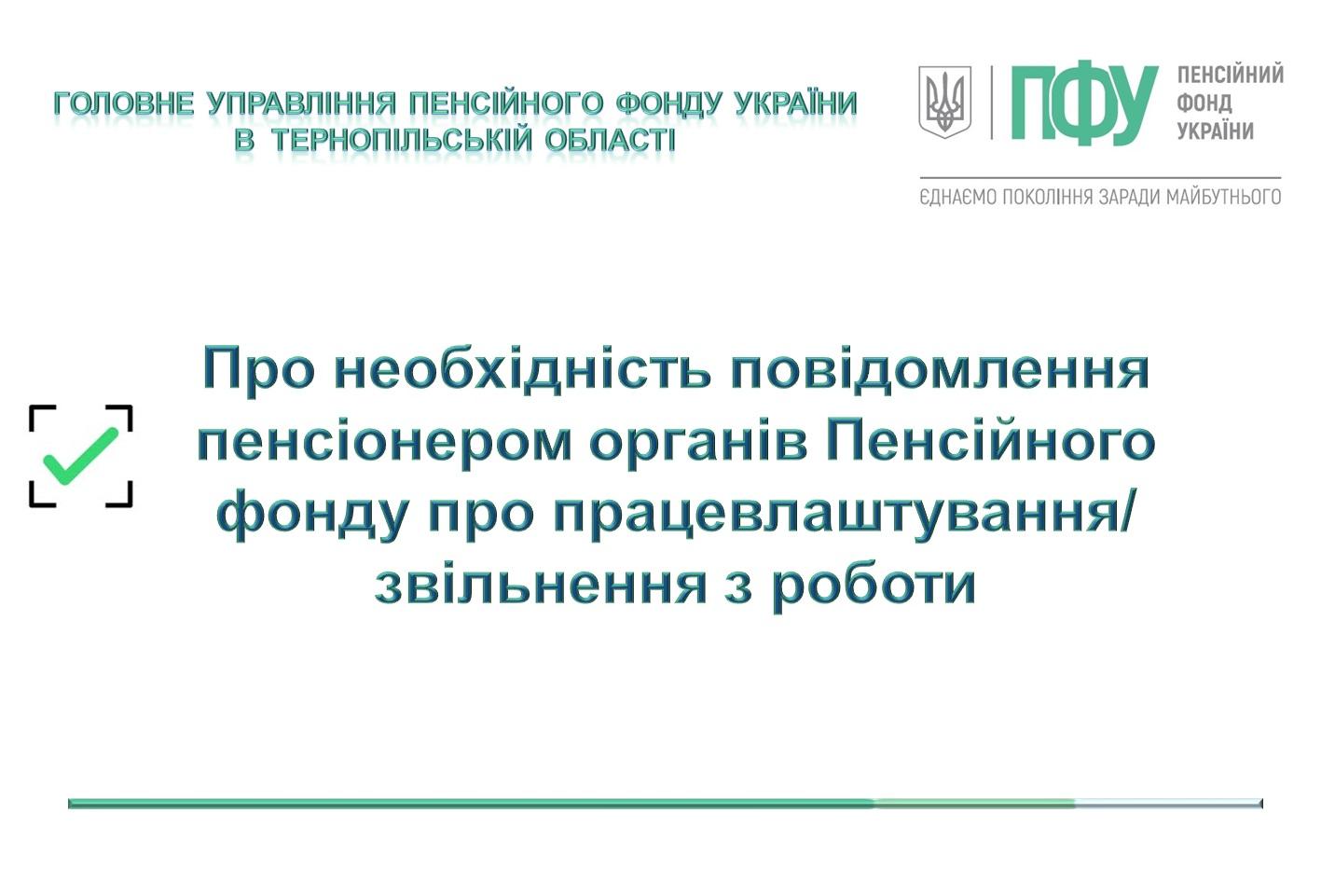 ГОЛОВНЕ УПРАВЛІННЯ ПЕНСІЙНОГО ФОНДУ УКРАЇНИ В ТЕРНОПІЛЬСЬКІЙ ОБЛАСТІ

ПФУ ПЕНСІЙНИЙ ФОНД УКРАЇНИ

ЄДНАЄМО ПОКОЛІННЯ ЗАРАДИ МАЙБУТНЬОГО

Про необхідність повідомлення пенсіонером органів Пенсійного фонду про працевлаштування/ звільнення з роботи